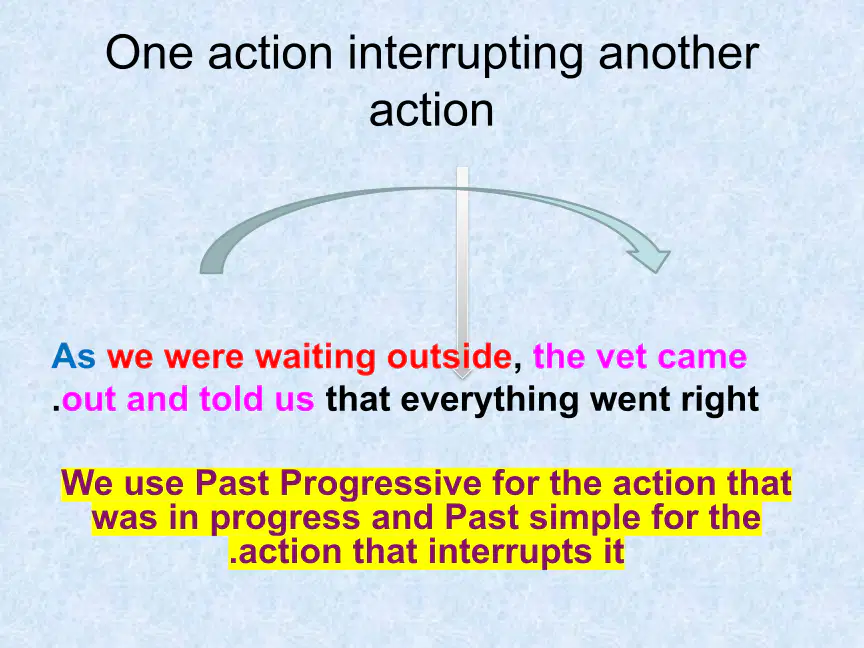 One action interrupting another action

As we were waiting outside, the vet came .out and told us that everything went right

We use Past Progressive for the action that was in progress and Past simple for the .action that interrupts it